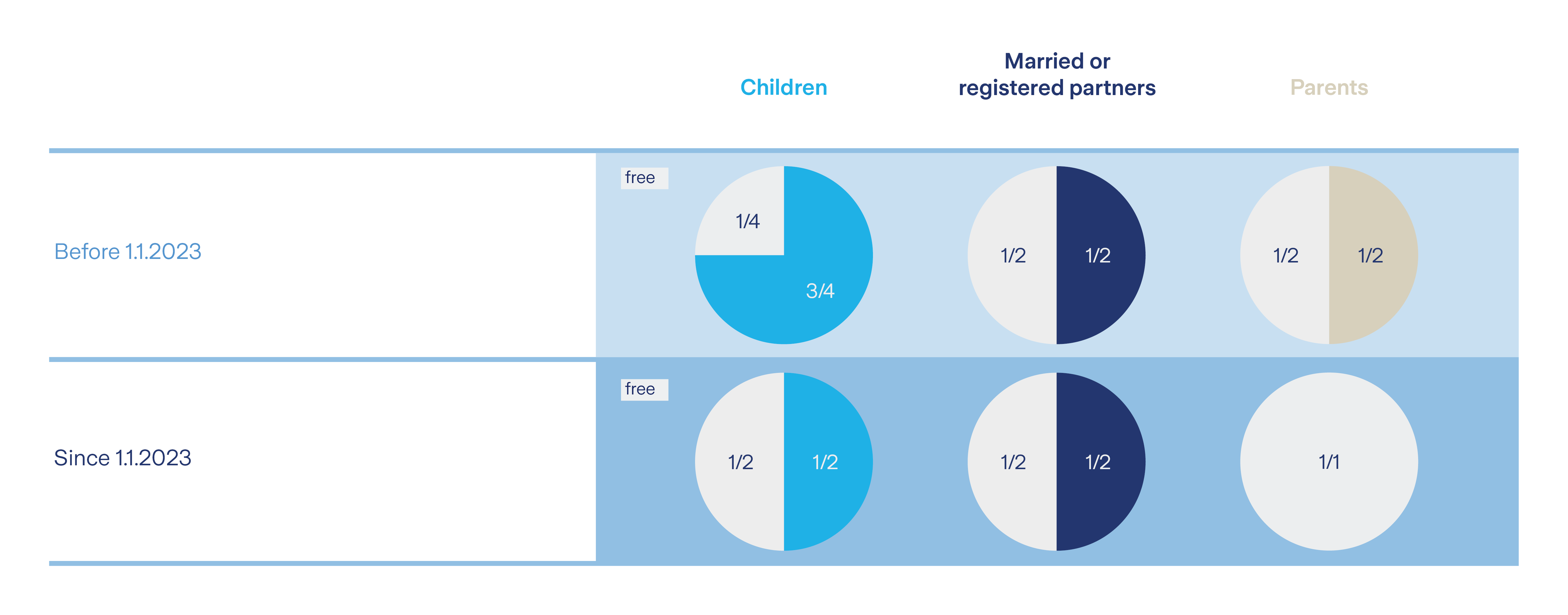 Children

Married or registered partners

Parents

Before 1.1.2023

free

1/4

3/4

1/2

1/2

1/2

1/2

Since 1.1.2023

free

1/2

1/2

1/2

1/2

1/1